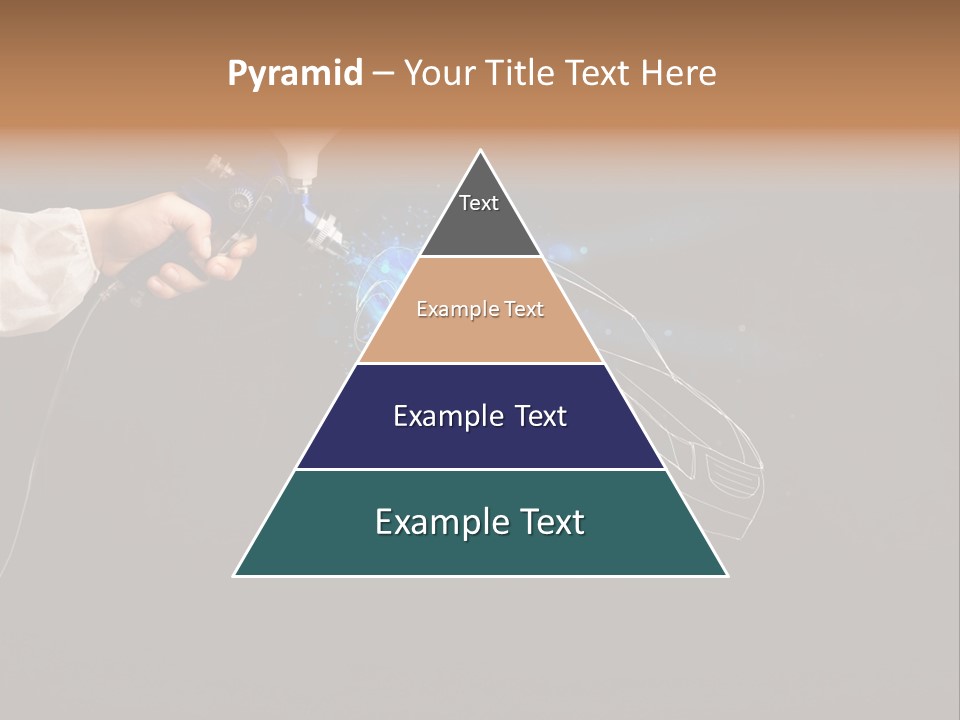 Pyramid – Your Title Text Here

Text

Example Text

Example Text

Example Text